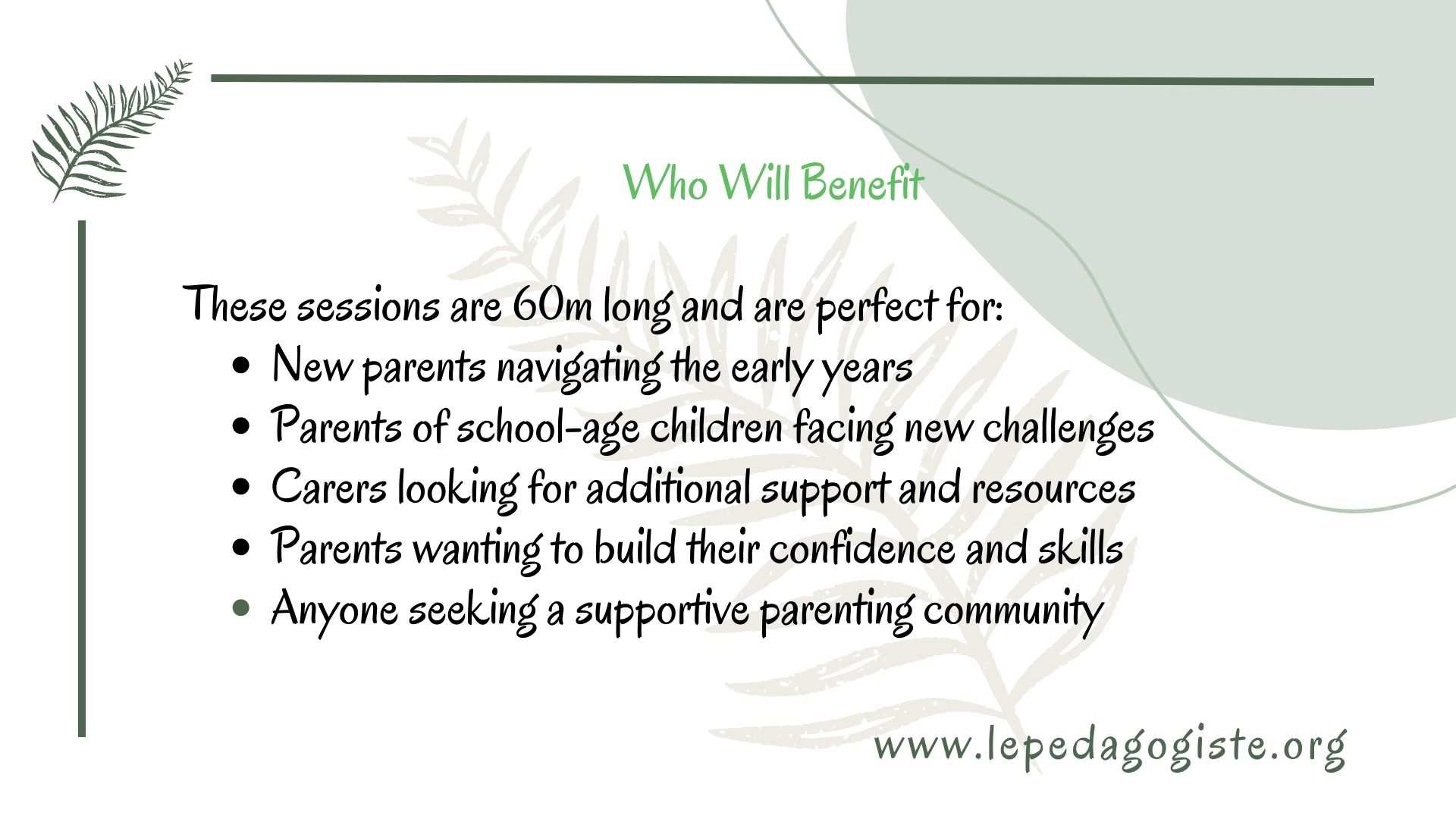 Who Will Benefit

These sessions are 60m long and are perfect for:

- New parents navigating the early years
- Parents of school-age children facing new challenges
- Carers looking for additional support and resources
- Parents wanting to build their confidence and skills
- Anyone seeking a supportive parenting community

www.lepedagogiste.org